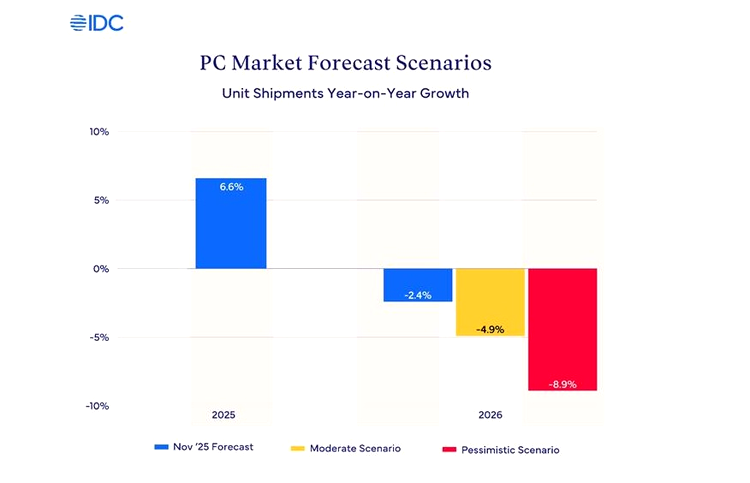 IDC

PC Market Forecast Scenarios

Unit Shipments Year-on-Year Growth

10%
5%
0%
-5%
-10%

6.6%
-2.4%
-4.9%
-8.9%

2025
2026

Nov '25 Forecast
Moderate Scenario
Pessimistic Scenario